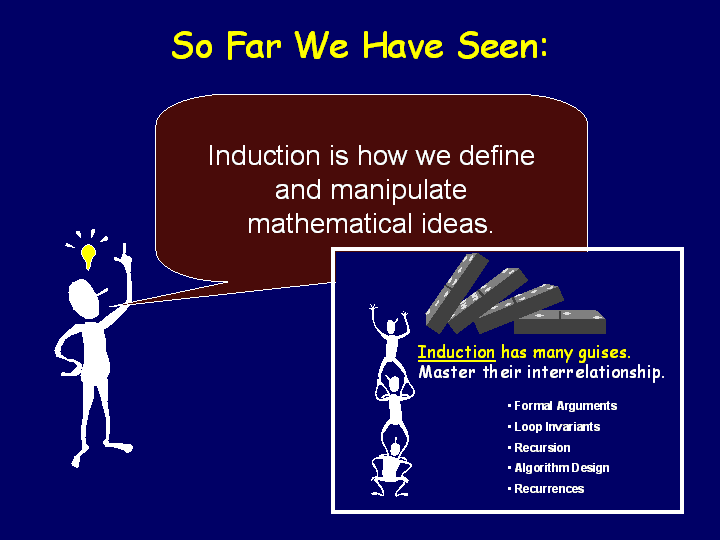 So Far We Have Seen:

Induction is how we define and manipulate mathematical ideas.

Induction has many guises.
Master their interrelationship.

• Formal Arguments
• Loop Invariants
• Recursion
• Algorithm Design
• Recurrences